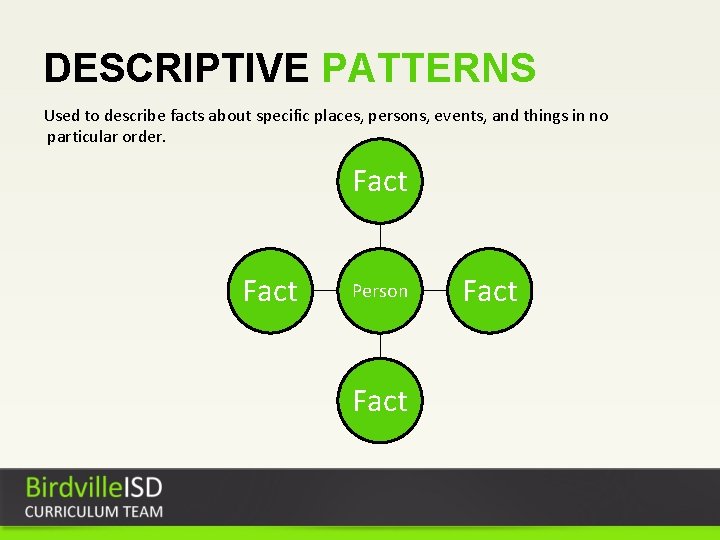 DESCRIPTIVE PATTERNS

Used to describe facts about specific places, persons, events, and things in no particular order.

Fact

Fact

Person

Fact

Fact

BirdvilleISD
CURRICULUM TEAM